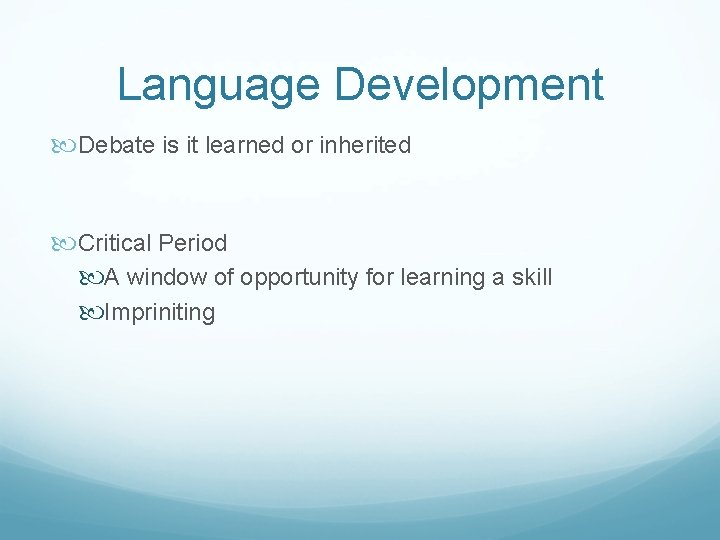 Language Development

Debate is it learned or inherited

Critical Period

A window of opportunity for learning a skill

Impriniting